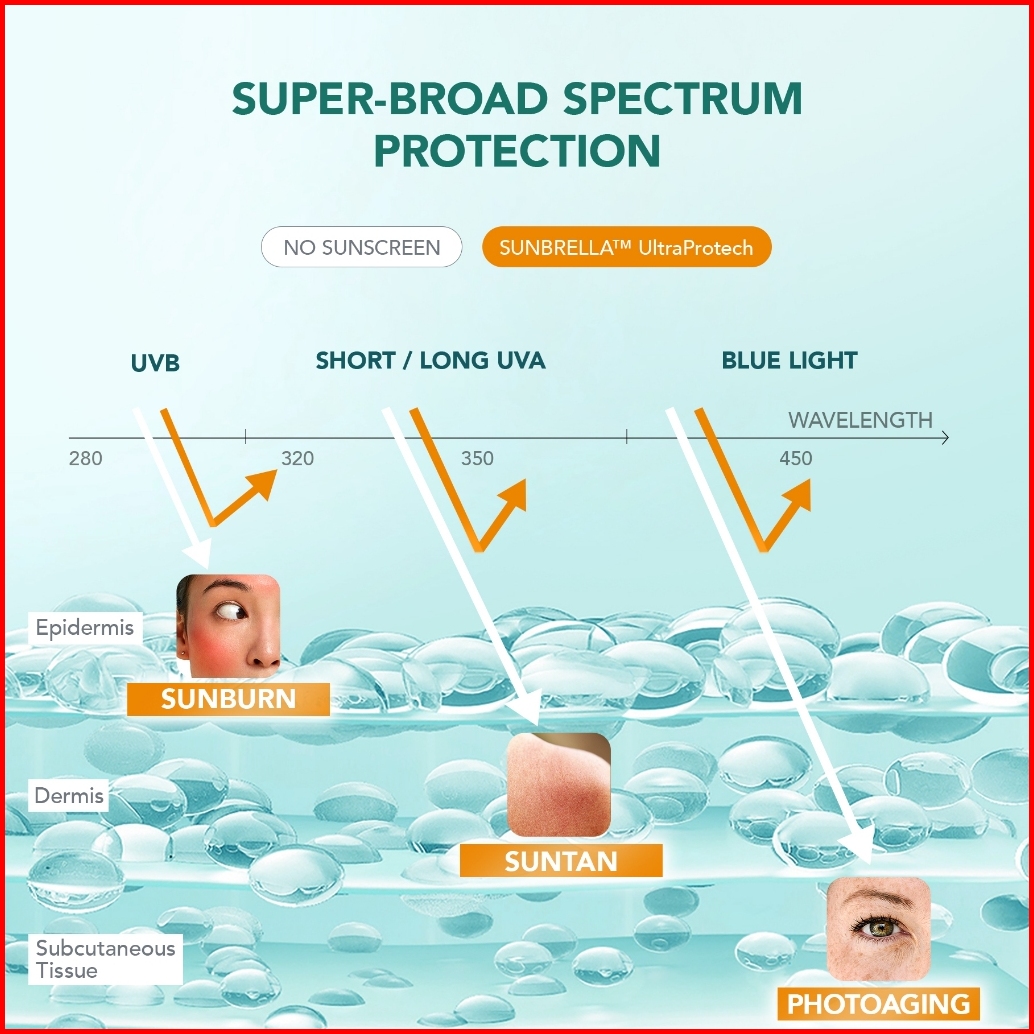 SUPER-BROAD SPECTRUM PROTECTION

NO SUNSCREEN

SUNBRELLA™ UltraProtech

UVB

SHORT / LONG UVA

BLUE LIGHT

WAVELENGTH

280

320

350

450

Epidermis

SUNBURN

Dermis

SUNTAN

Subcutaneous Tissue

PHOTOAGING